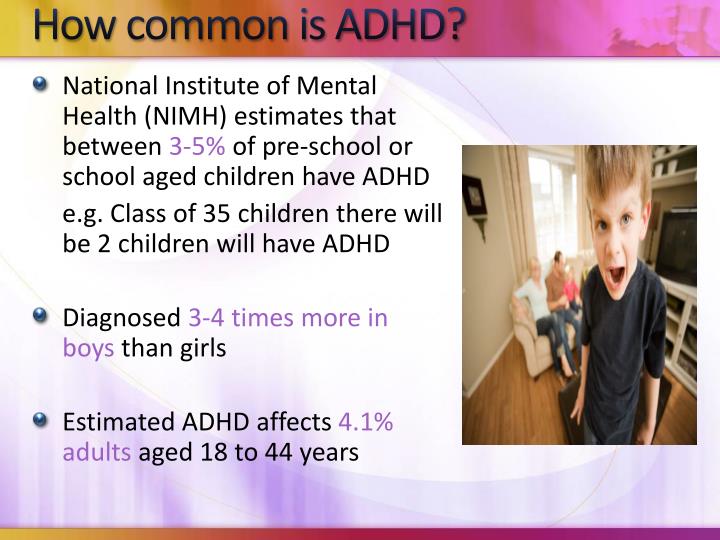 How common is ADHD?

National Institute of Mental Health (NIMH) estimates that between 3-5% of pre-school or school aged children have ADHD

e.g. Class of 35 children there will be 2 children will have ADHD

Diagnosed 3-4 times more in boys than girls

Estimated ADHD affects 4.1% adults aged 18 to 44 years